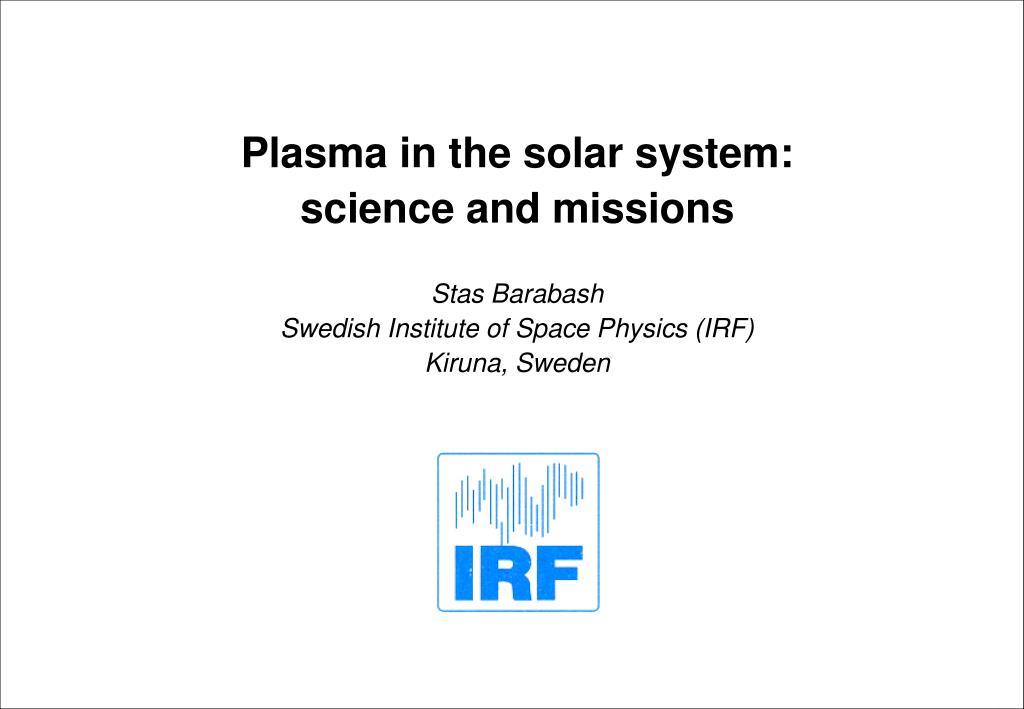 Plasma in the solar system:
science and missions

Stas Barabash
Swedish Institute of Space Physics (IRF)
Kiruna, Sweden

IRF